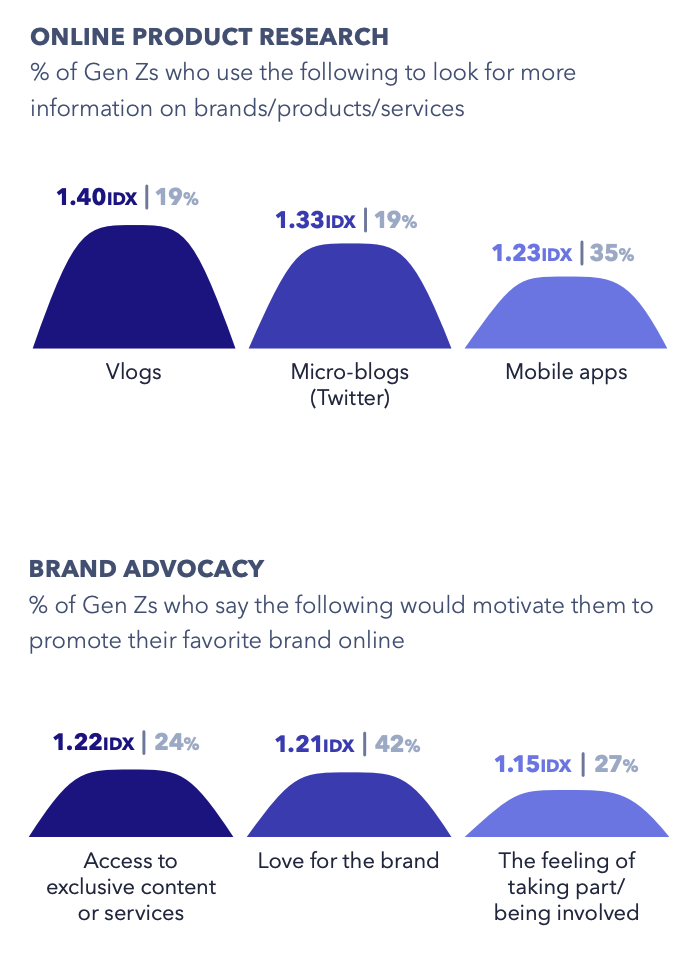 ONLINE PRODUCT RESEARCH
% of Gen Zs who use the following to look for more information on brands/products/services

1.40IDX | 19%
Vlogs

1.33IDX | 19%
Micro-blogs (Twitter)

1.23IDX | 35%
Mobile apps

BRAND ADVOCACY
% of Gen Zs who say the following would motivate them to promote their favorite brand online

1.22IDX | 24%
Access to exclusive content or services

1.21IDX | 42%
Love for the brand

1.15IDX | 27%
The feeling of taking part/ being involved